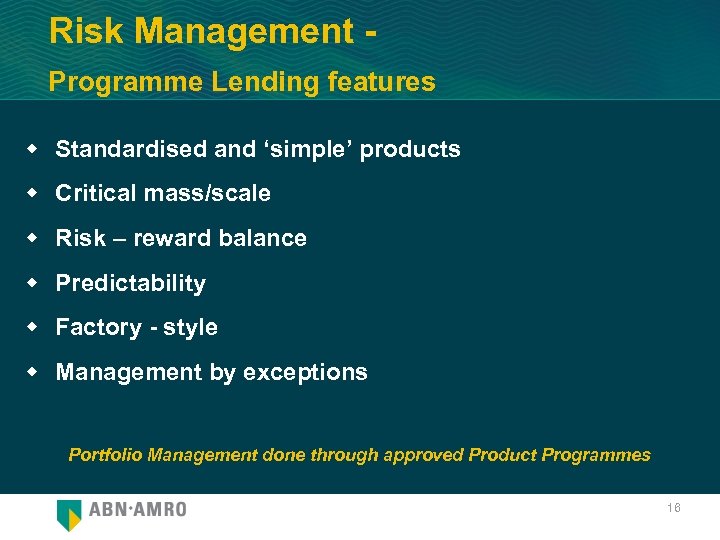 Risk Management -
Programme Lending features

- Standardised and ‘simple’ products
- Critical mass/scale
- Risk – reward balance
- Predictability
- Factory - style
- Management by exceptions

Portfolio Management done through approved Product Programmes

ABN·AMRO

16